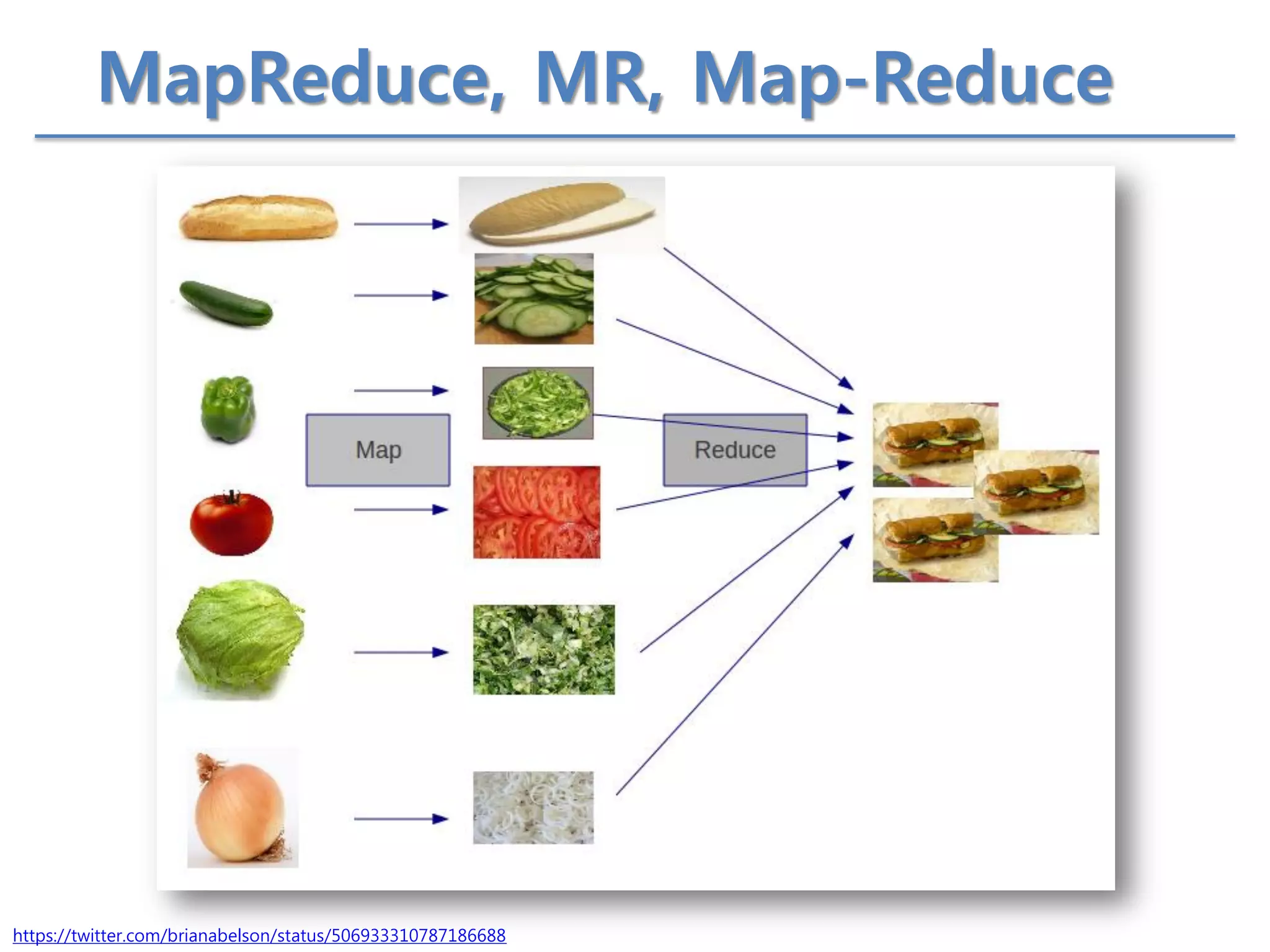 MapReduce, MR, Map-Reduce

Map

Reduce

https://twitter.com/brianabelson/status/506933310787186688